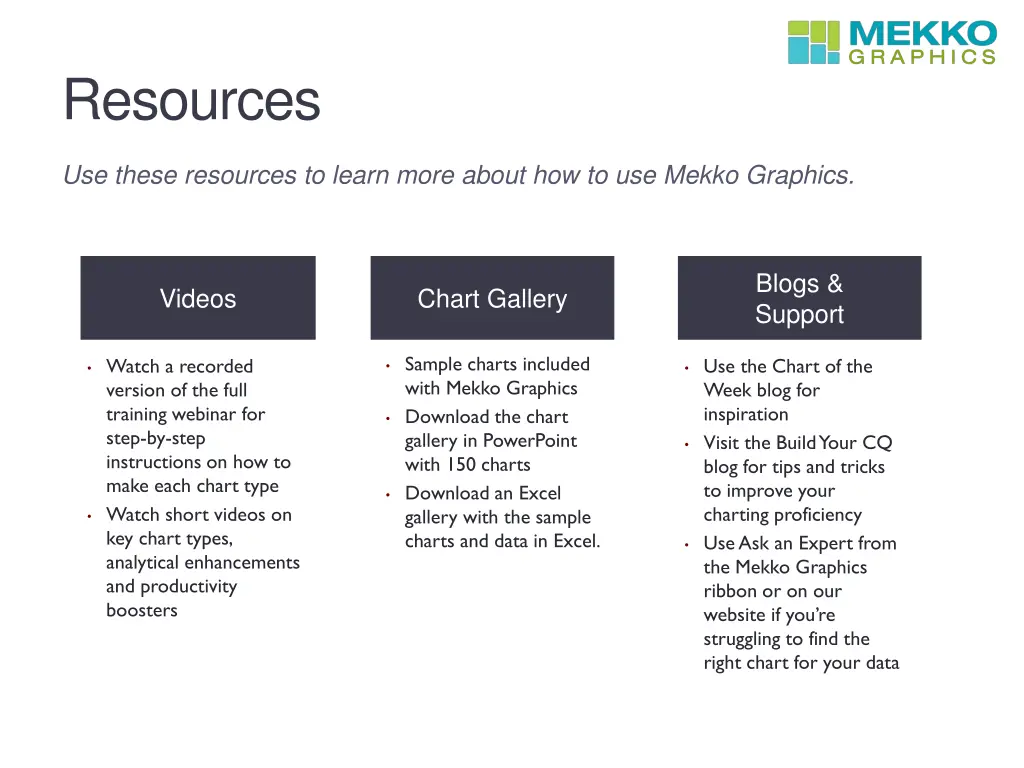 MEKKO GRAPHICS

Resources

Use these resources to learn more about how to use Mekko Graphics.

Videos

• Watch a recorded version of the full training webinar for step-by-step instructions on how to make each chart type
• Watch short videos on key chart types, analytical enhancements and productivity boosters

Chart Gallery

• Sample charts included with Mekko Graphics
• Download the chart gallery in PowerPoint with 150 charts
• Download an Excel gallery with the sample charts and data in Excel.

Blogs & Support

• Use the Chart of the Week blog for inspiration
• Visit the Build Your CQ blog for tips and tricks to improve your charting proficiency
• Use Ask an Expert from the Mekko Graphics ribbon or on our website if you're struggling to find the right chart for your data